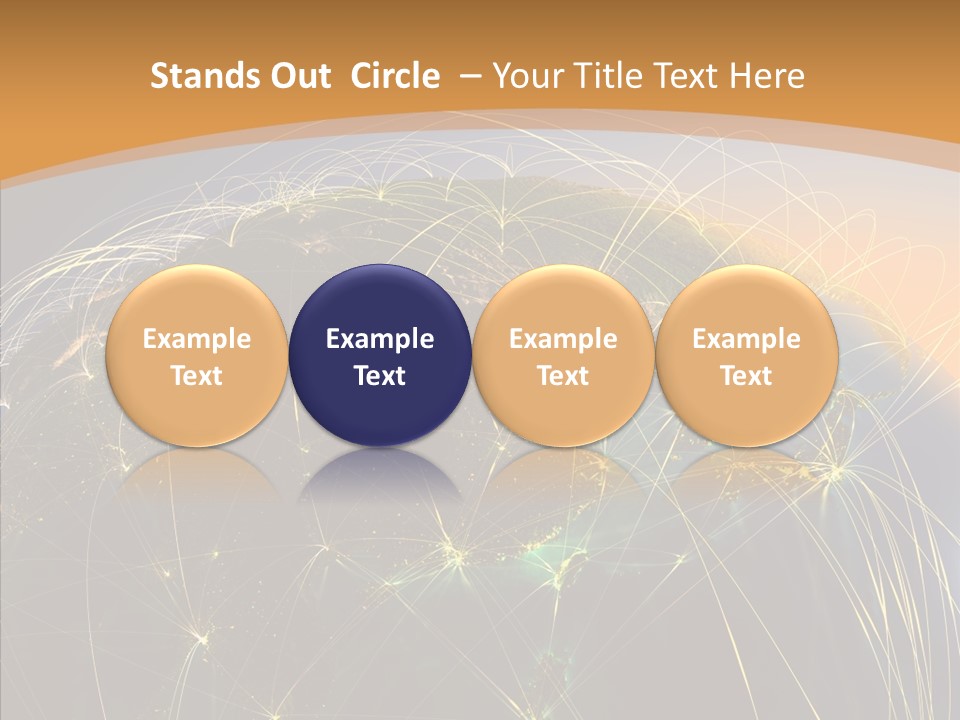 Stands Out Circle – Your Title Text Here

Example Text

Example Text

Example Text

Example Text